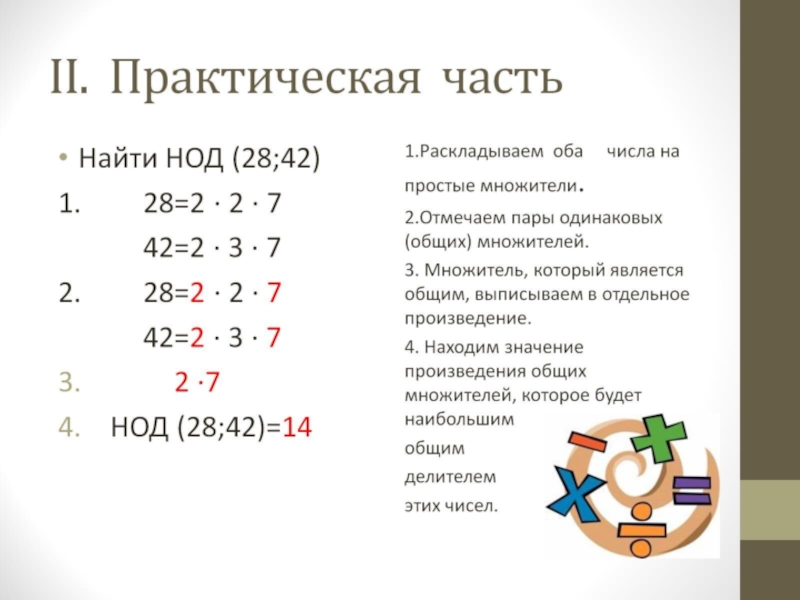 II. Практическая часть

• Найти НОД (28;42)

1. $28=2 \cdot 2 \cdot 7$

$42=2 \cdot 3 \cdot 7$

2. $28=2 \cdot 2 \cdot 7$

$42=2 \cdot 3 \cdot 7$

3. $2 \cdot 7$

4. НОД (28;42)=14

1.Раскладываем оба числа на простые множители.

2.Отмечаем пары одинаковых (общих) множителей.

3. Множитель, который является общим, выписываем в отдельное произведение.

4. Находим значение произведения общих множителей, которое будет наибольшим общим делителем этих чисел.